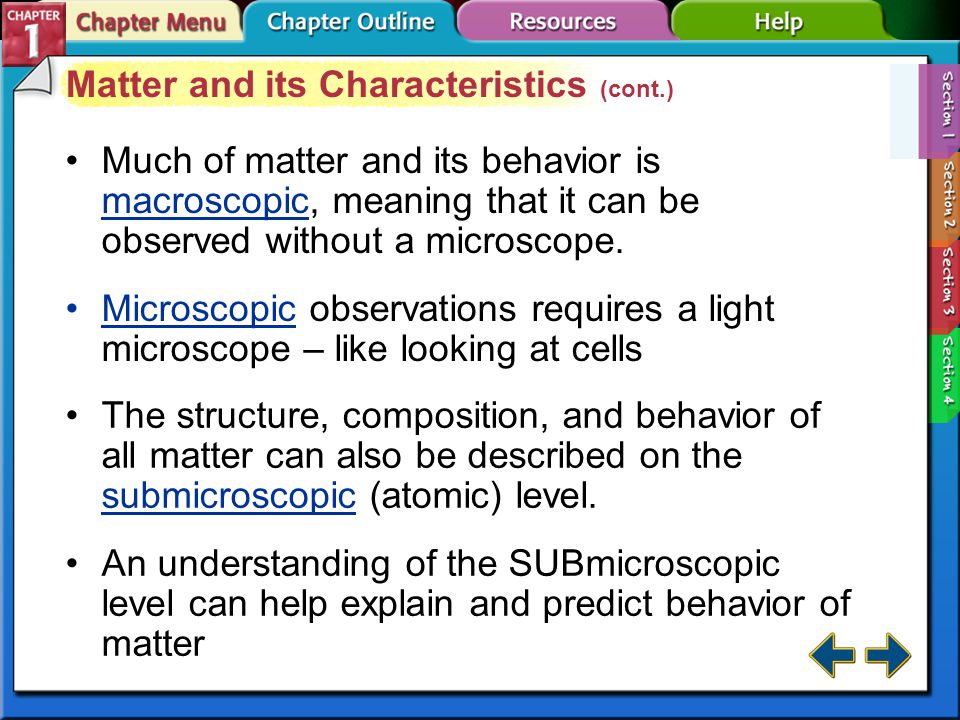 CHAPTER 1 Chapter Menu Chapter Outline Resources Help

Matter and its Characteristics (cont.)

• Much of matter and its behavior is macroscopic, meaning that it can be observed without a microscope.

• Microscopic observations requires a light microscope – like looking at cells

• The structure, composition, and behavior of all matter can also be described on the submicroscopic (atomic) level.

• An understanding of the SUBmicroscopic level can help explain and predict behavior of matter

Section 1 Section 2 Section 3 Section 4